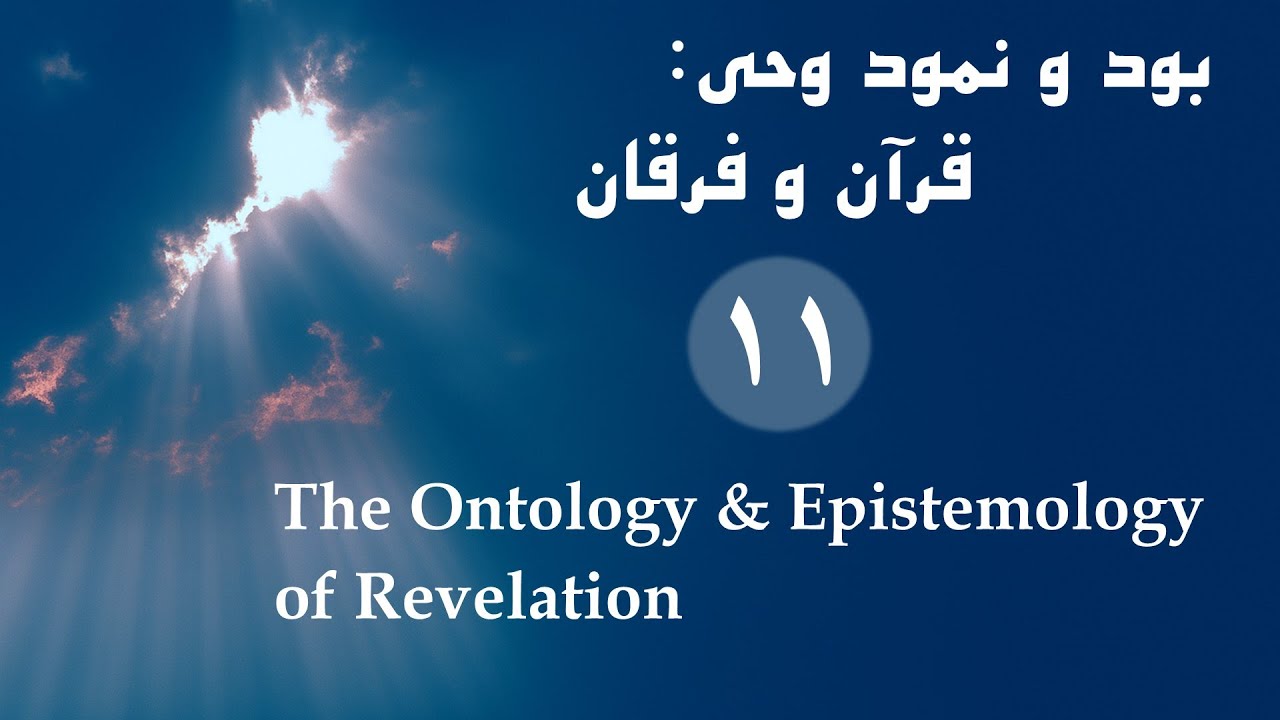 بود و نمود وحی:
قرآن و فرقان

۱۱

The Ontology & Epistemology of Revelation